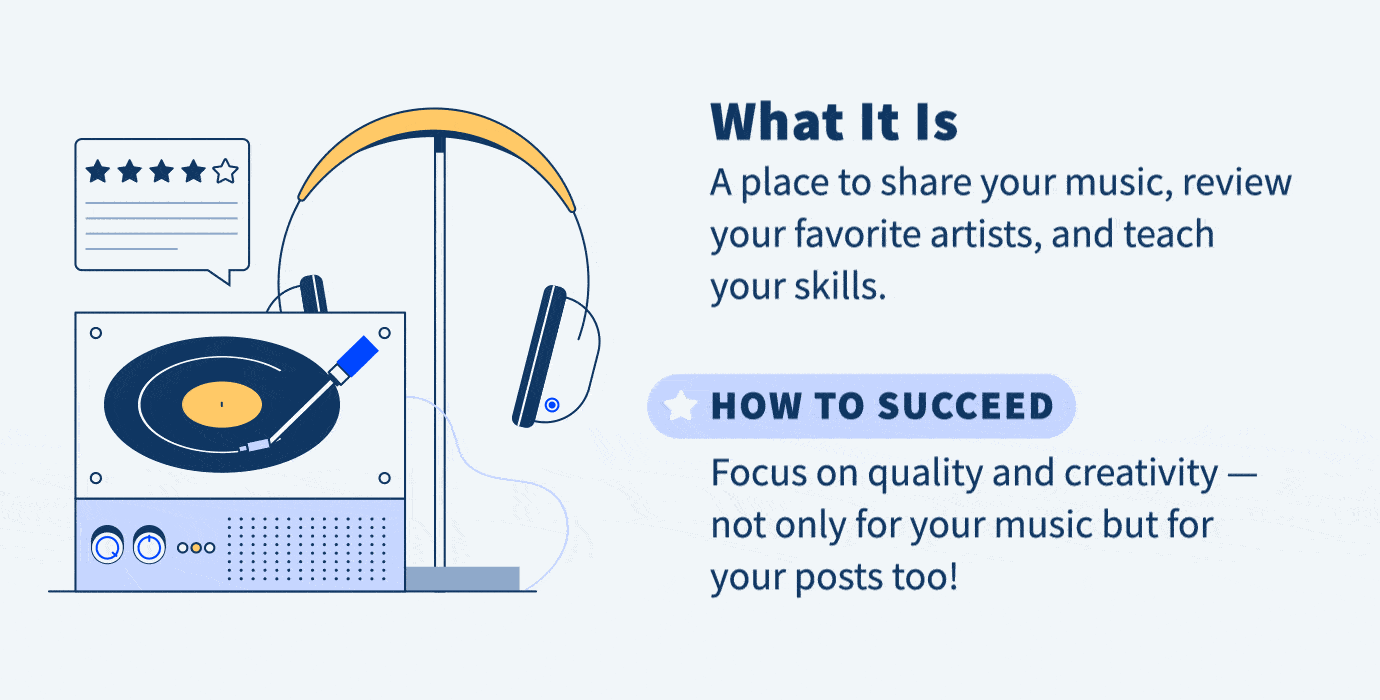 What It Is
A place to share your music, review your favorite artists, and teach your skills.

HOW TO SUCCEED
Focus on quality and creativity — not only for your music but for your posts too!